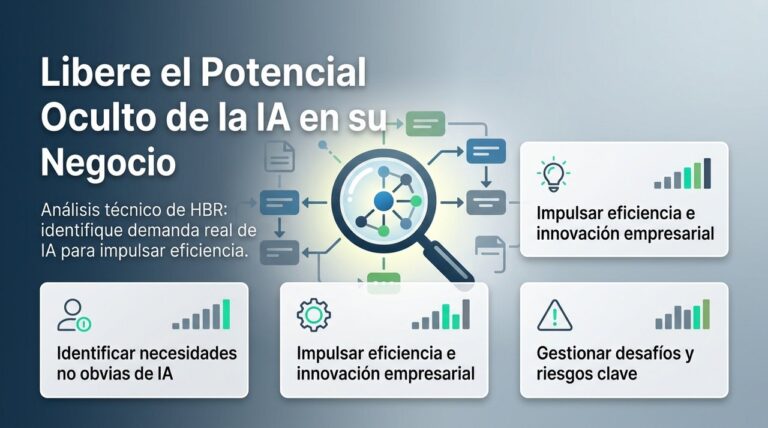 Libere el Potencial Oculto de la IA en su Negocio

Análisis técnico de HBR: identifique demanda real de IA para impulsar eficiencia.

Impulsar eficiencia e innovación empresarial

Identificar necesidades no obvias de IA

Impulsar eficiencia e innovación empresarial

Gestionar desafíos y riesgos clave